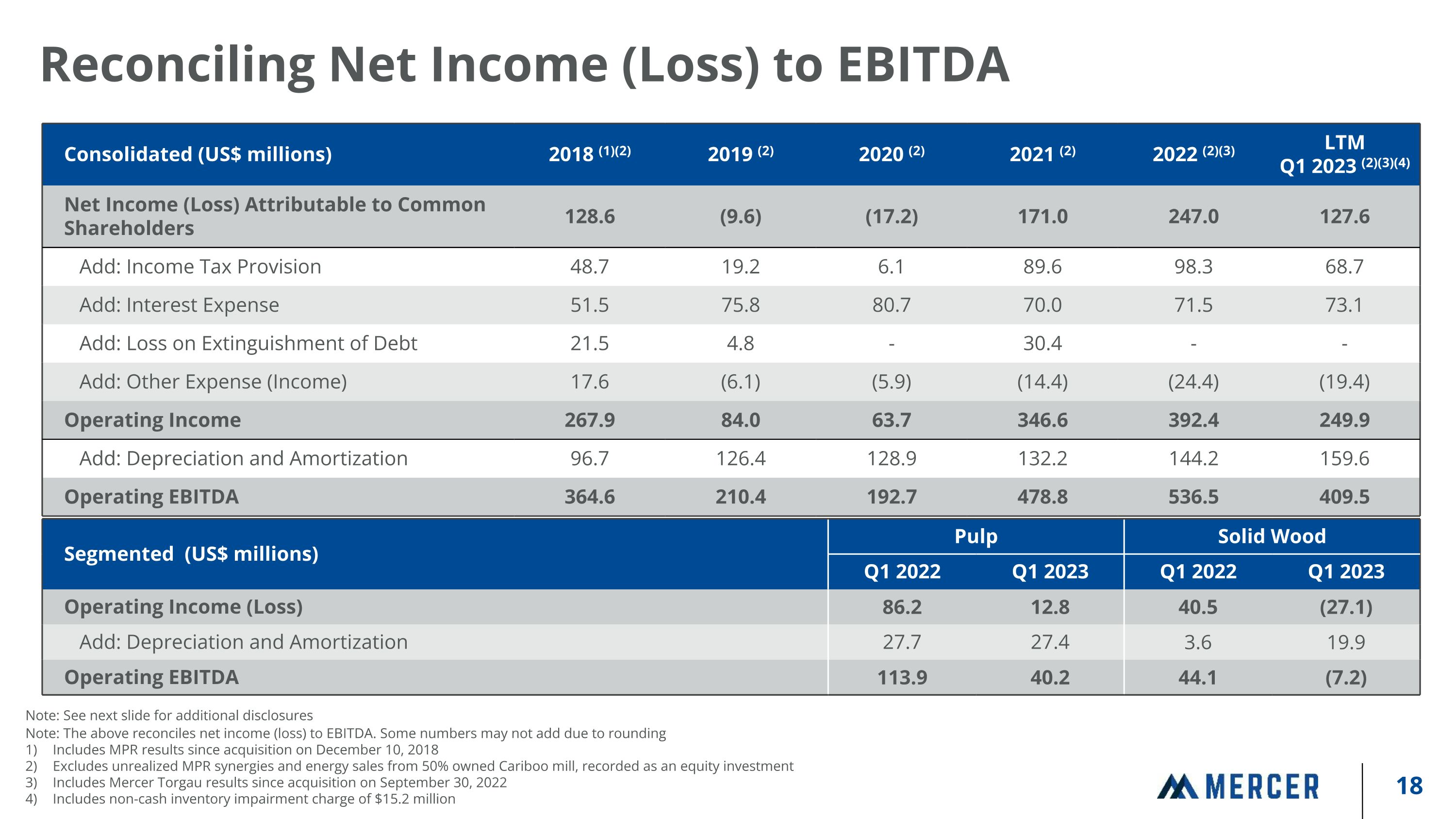 Reconciling Net Income (Loss) to EBITDA

| Consolidated (US$ millions) | 2018 $^{(1)(2)}$ | 2019 $^{(2)}$ | 2020 $^{(2)}$ | 2021 $^{(2)}$ | 2022 $^{(2)(3)}$ | LTM Q1 2023 $^{(2)(3)(4)}$ |
|---|---|---|---|---|---|---|
| Net Income (Loss) Attributable to Common Shareholders | 128.6 | (9.6) | (17.2) | 171.0 | 247.0 | 127.6 |
| Add: Income Tax Provision | 48.7 | 19.2 | 6.1 | 89.6 | 98.3 | 68.7 |
| Add: Interest Expense | 51.5 | 75.8 | 80.7 | 70.0 | 71.5 | 73.1 |
| Add: Loss on Extinguishment of Debt | 21.5 | 4.8 | - | 30.4 | - | - |
| Add: Other Expense (Income) | 17.6 | (6.1) | (5.9) | (14.4) | (24.4) | (19.4) |
| Operating Income | 267.9 | 84.0 | 63.7 | 346.6 | 392.4 | 249.9 |
| Add: Depreciation and Amortization | 96.7 | 126.4 | 128.9 | 132.2 | 144.2 | 159.6 |
| Operating EBITDA | 364.6 | 210.4 | 192.7 | 478.8 | 536.5 | 409.5 |

| Segmented (US$ millions) | Pulp Q1 2022 | Pulp Q1 2023 | Solid Wood Q1 2022 | Solid Wood Q1 2023 |
|---|---|---|---|---|
| Operating Income (Loss) | 86.2 | 12.8 | 40.5 | (27.1) |
| Add: Depreciation and Amortization | 27.7 | 27.4 | 3.6 | 19.9 |
| Operating EBITDA | 113.9 | 40.2 | 44.1 | (7.2) |

Note: See next slide for additional disclosures
Note: The above reconciles net income (loss) to EBITDA. Some numbers may not add due to rounding
1) Includes MPR results since acquisition on December 10, 2018
2) Excludes unrealized MPR synergies and energy sales from 50% owned Cariboo mill, recorded as an equity investment
3) Includes Mercer Torgau results since acquisition on September 30, 2022
4) Includes non-cash inventory impairment charge of $15.2 million

MERCER
18